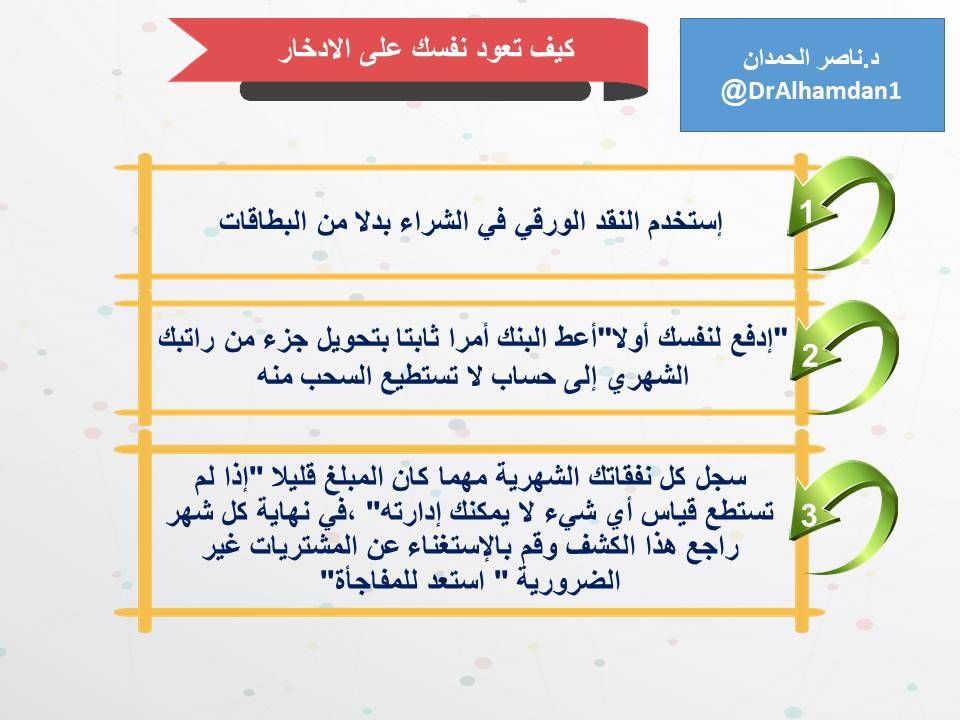 كيف تعود نفسك على الادخار

د.ناصر الحمدان
@DrAlhamdan1

1
إستخدم النقد الورقي في الشراء بدلا من البطاقات

2
"إدفع لنفسك أولا"أعط البنك أمرا ثابتا بتحويل جزء من راتبك الشهري إلى حساب لا تستطيع السحب منه

3
سجل كل نفقاتك الشهرية مهما كان المبلغ قليلا "إذا لم تستطع قياس أي شيء لا يمكنك إدارته" ،في نهاية كل شهر راجع هذا الكشف وقم بالإستغناء عن المشتريات غير الضرورية " استعد للمفاجأة"